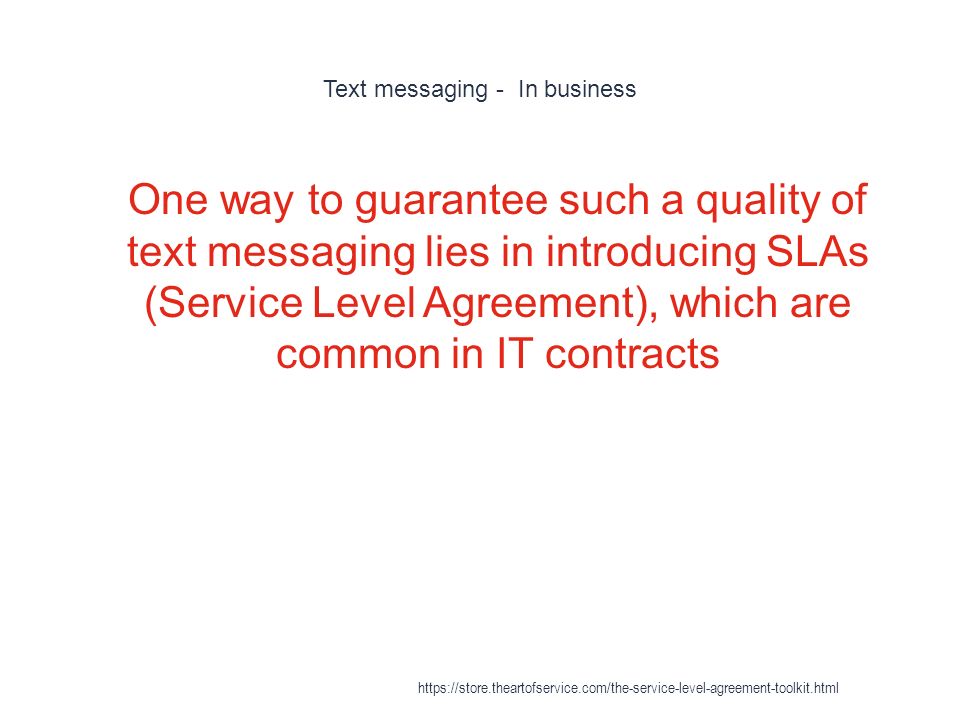 Text messaging - In business

One way to guarantee such a quality of text messaging lies in introducing SLAs (Service Level Agreement), which are common in IT contracts

https://store.theartofservice.com/the-service-level-agreement-toolkit.html